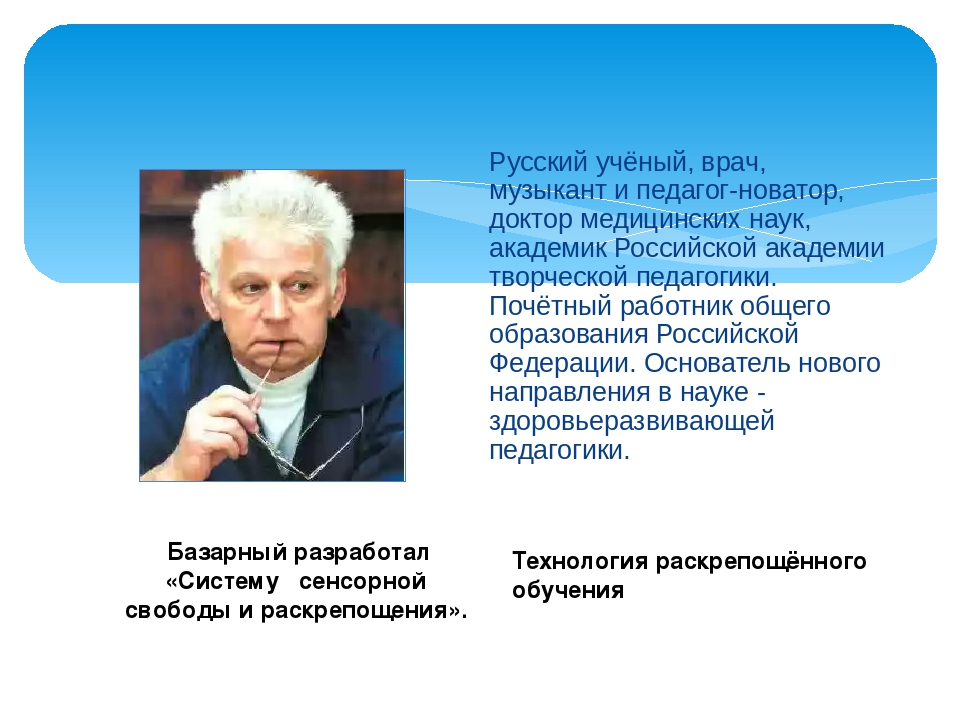 Русский учёный, врач, музыкант и педагог-новатор, доктор медицинских наук, академик Российской академии творческой педагогики. Почётный работник общего образования Российской Федерации. Основатель нового направления в науке - здоровьеразвивающей педагогики.

Базарный разработал «Систему сенсорной свободы и раскрепощения».

Технология раскрепощённого обучения